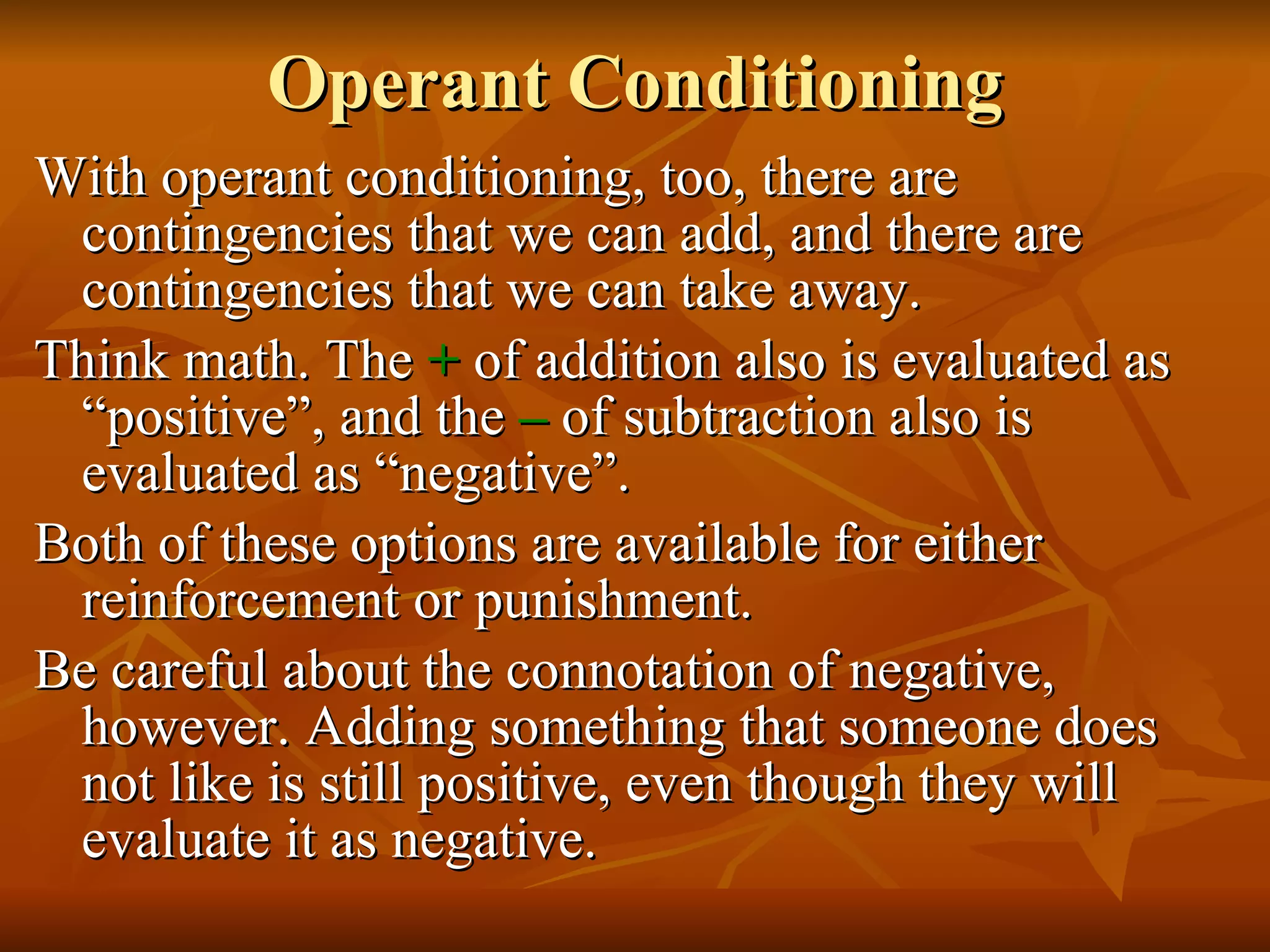 Operant Conditioning

With operant conditioning, too, there are contingencies that we can add, and there are contingencies that we can take away.

Think math. The + of addition also is evaluated as “positive”, and the – of subtraction also is evaluated as “negative”.

Both of these options are available for either reinforcement or punishment.

Be careful about the connotation of negative, however. Adding something that someone does not like is still positive, even though they will evaluate it as negative.